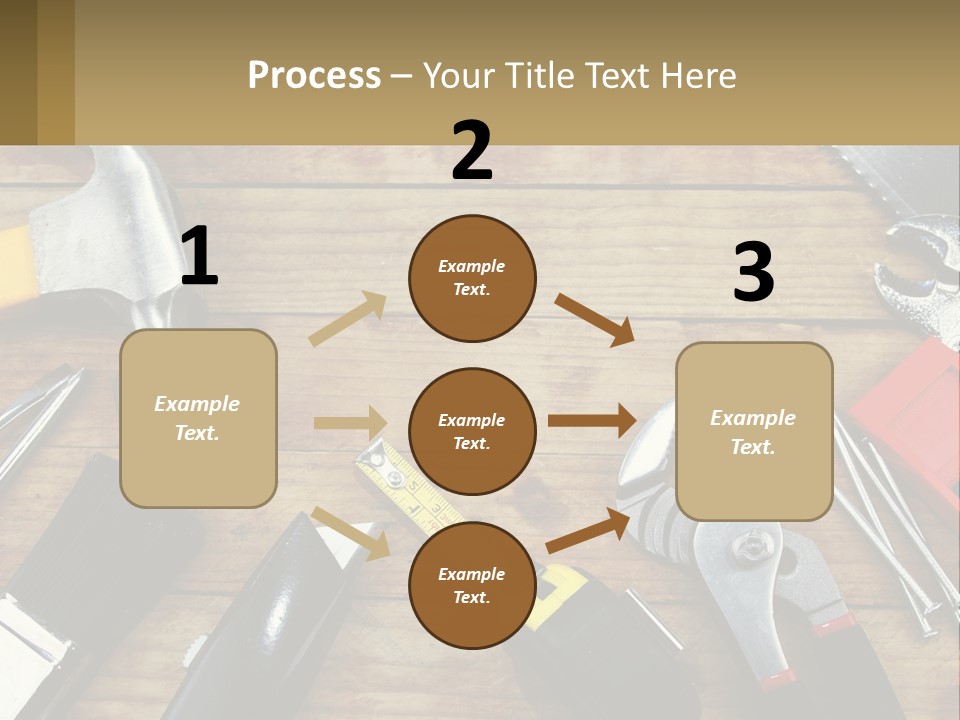 Process – Your Title Text Here

1

Example Text.

2

Example Text.

Example Text.

Example Text.

3

Example Text.